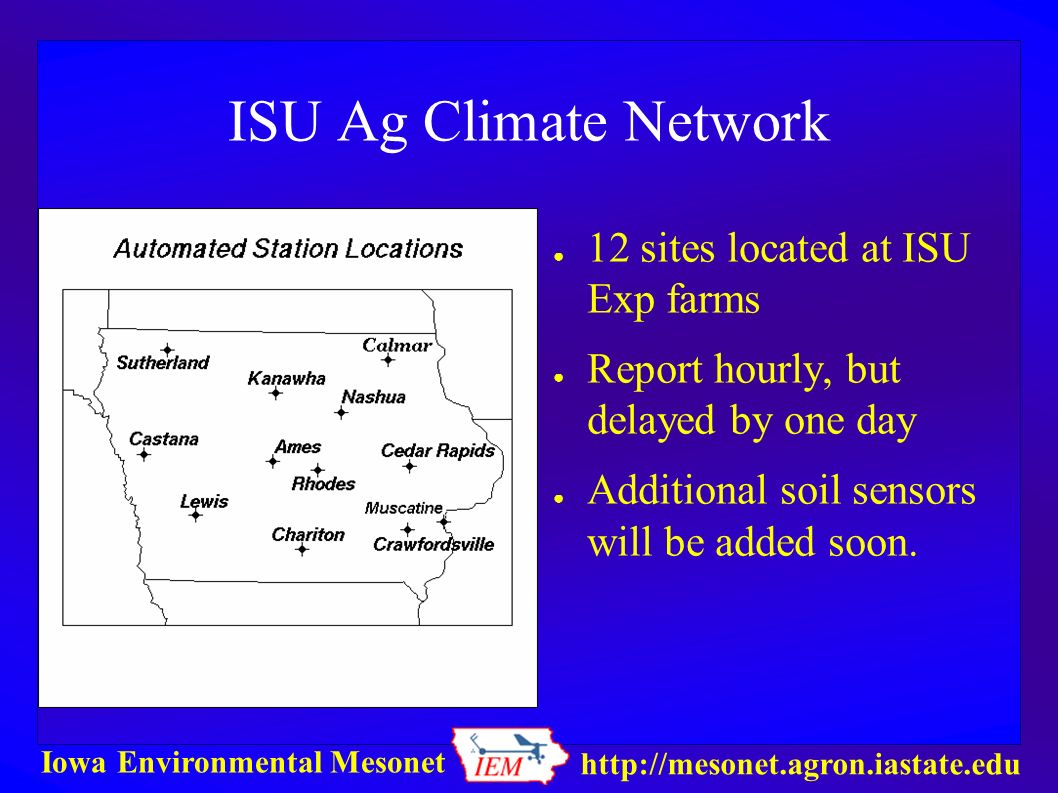 ISU Ag Climate Network

Automated Station Locations

Sutherland
Calmar
Kanawha
Nashua
Castana
Ames
Cedar Rapids
Rhodes
Lewis
Muscatine
Chariton
Crawfordsville

- 12 sites located at ISU Exp farms
- Report hourly, but delayed by one day
- Additional soil sensors will be added soon.

Iowa Environmental Mesonet IEM http://mesonet.agron.iastate.edu